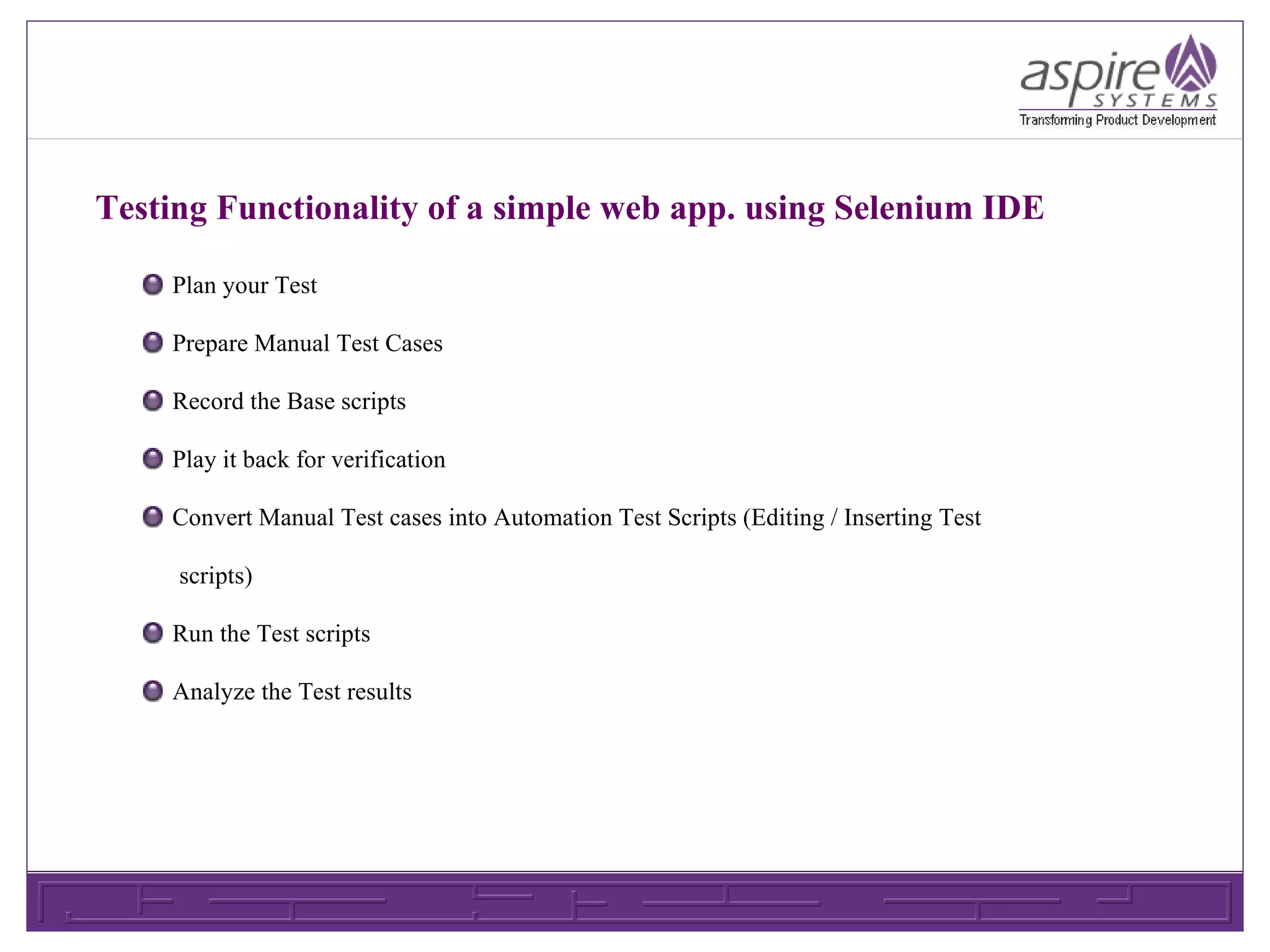 aspire SYSTEMS
Transforming Product Development

Testing Functionality of a simple web app. using Selenium IDE

Plan your Test

Prepare Manual Test Cases

Record the Base scripts

Play it back for verification

Convert Manual Test cases into Automation Test Scripts (Editing / Inserting Test scripts)

Run the Test scripts

Analyze the Test results